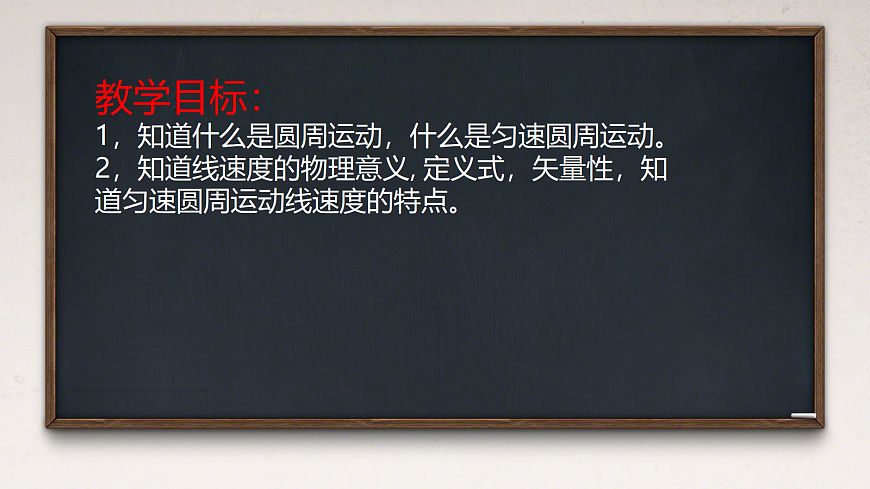 教学目标：
1，知道什么是圆周运动，什么是匀速圆周运动。
2，知道线速度的物理意义, 定义式，矢量性，知道匀速圆周运动线速度的特点。